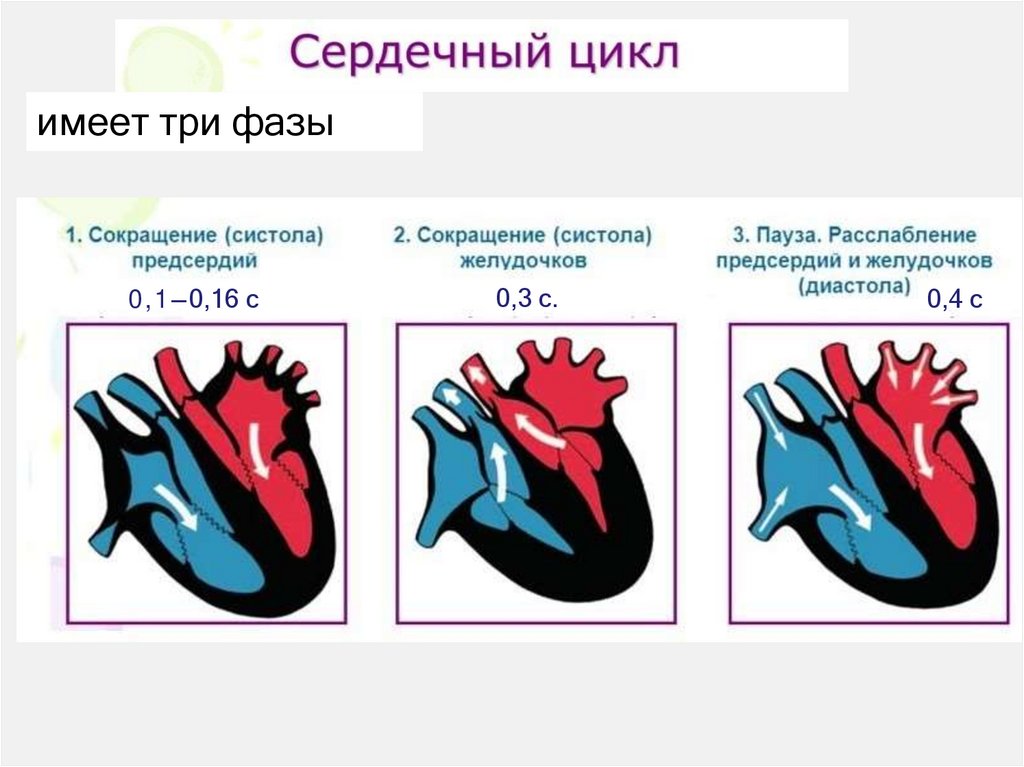 Сердечный цикл

имеет три фазы

1. Сокращение (систола) предсердий
0,1–0,16 с

2. Сокращение (систола) желудочков
0,3 с.

3. Пауза. Расслабление предсердий и желудочков (диастола)
0,4 с